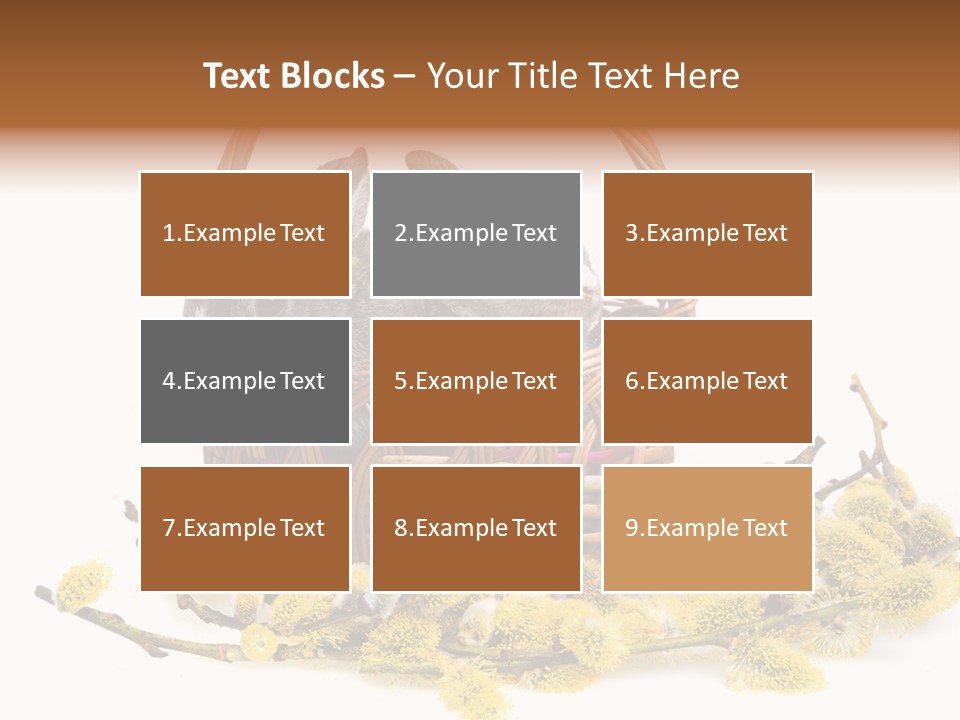 Text Blocks – Your Title Text Here

1.Example Text

2.Example Text

3.Example Text

4.Example Text

5.Example Text

6.Example Text

7.Example Text

8.Example Text

9.Example Text